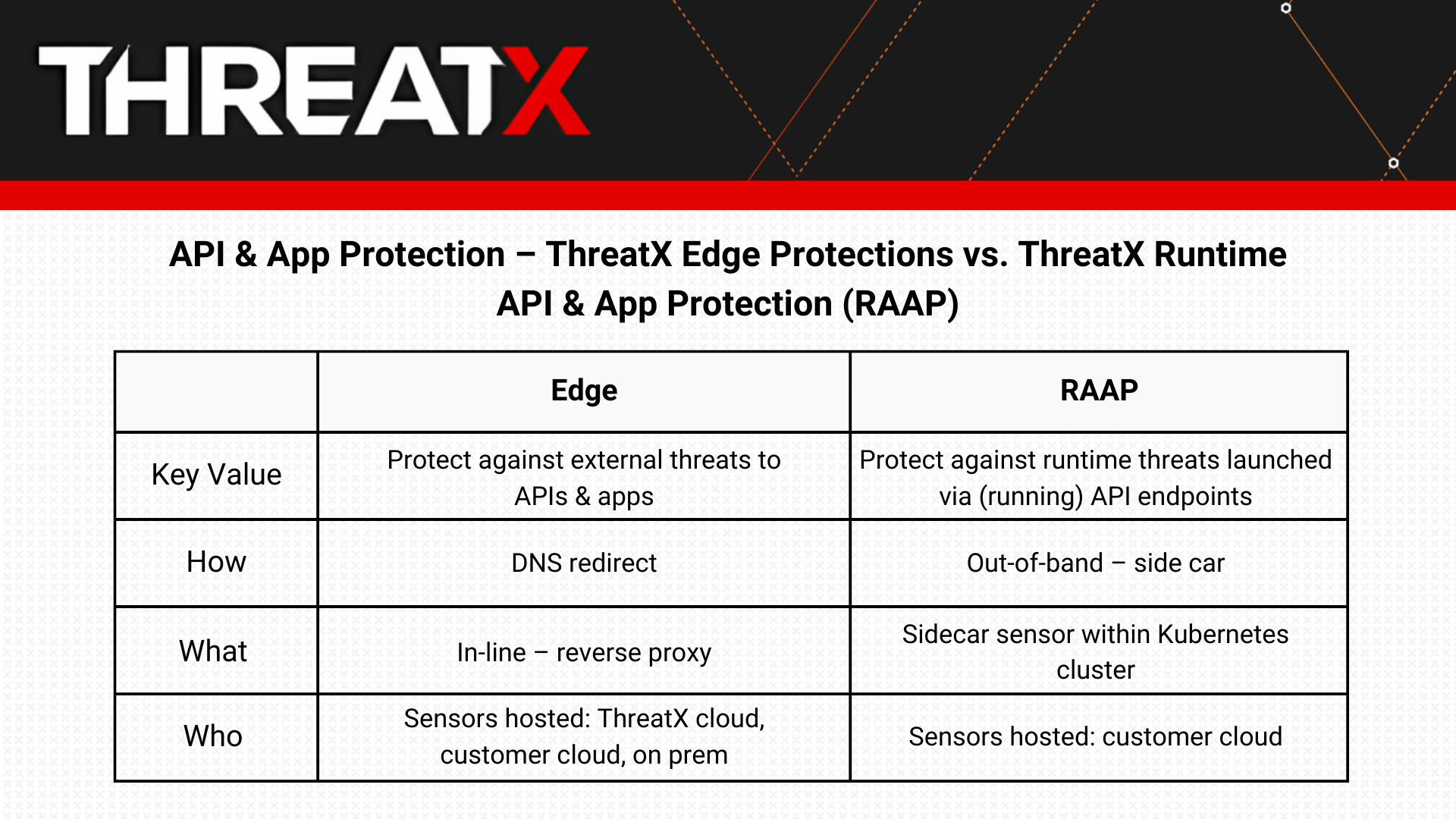 THREATX

API & App Protection – ThreatX Edge Protections vs. ThreatX Runtime API & App Protection (RAAP)

| | Edge | RAAP |
|---|---|---|
| Key Value | Protect against external threats to APIs & apps | Protect against runtime threats launched via (running) API endpoints |
| How | DNS redirect | Out-of-band – side car |
| What | In-line – reverse proxy | Sidecar sensor within Kubernetes cluster |
| Who | Sensors hosted: ThreatX cloud, customer cloud, on prem | Sensors hosted: customer cloud |